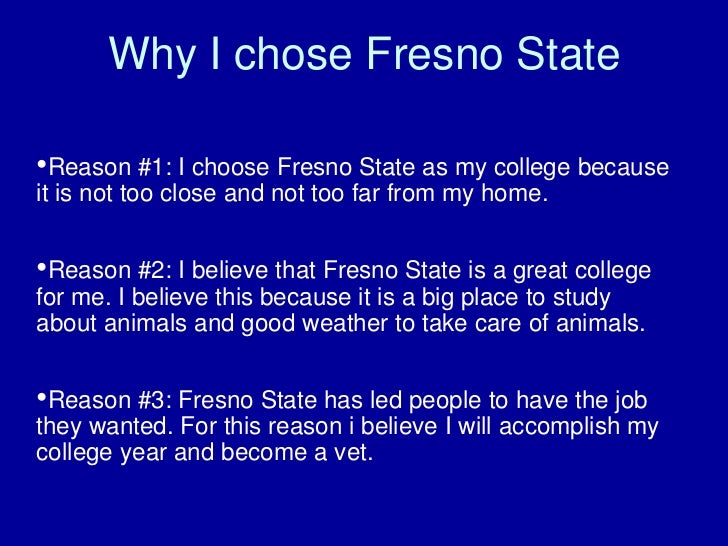 Why I chose Fresno State

•Reason #1: I choose Fresno State as my college because it is not too close and not too far from my home.

•Reason #2: I believe that Fresno State is a great college for me. I believe this because it is a big place to study about animals and good weather to take care of animals.

•Reason #3: Fresno State has led people to have the job they wanted. For this reason i believe I will accomplish my college year and become a vet.